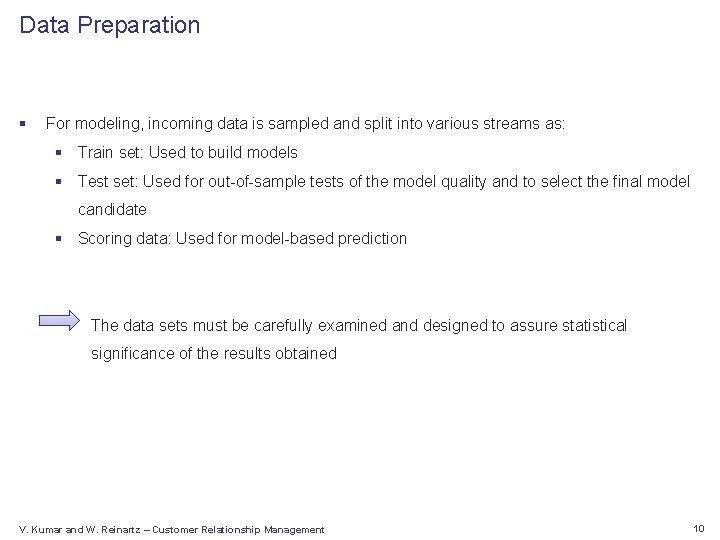 Data Preparation

▪ For modeling, incoming data is sampled and split into various streams as:

▪ Train set: Used to build models

▪ Test set: Used for out-of-sample tests of the model quality and to select the final model candidate

▪ Scoring data: Used for model-based prediction

The data sets must be carefully examined and designed to assure statistical significance of the results obtained

V. Kumar and W. Reinartz – Customer Relationship Management

10